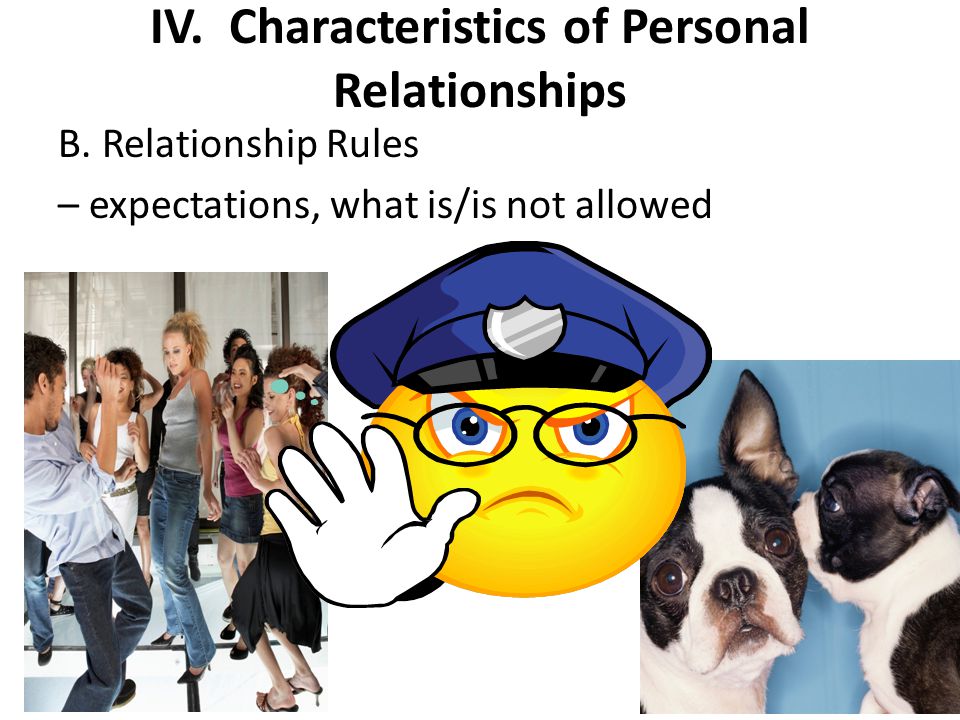 IV. Characteristics of Personal Relationships

B. Relationship Rules

– expectations, what is/is not allowed